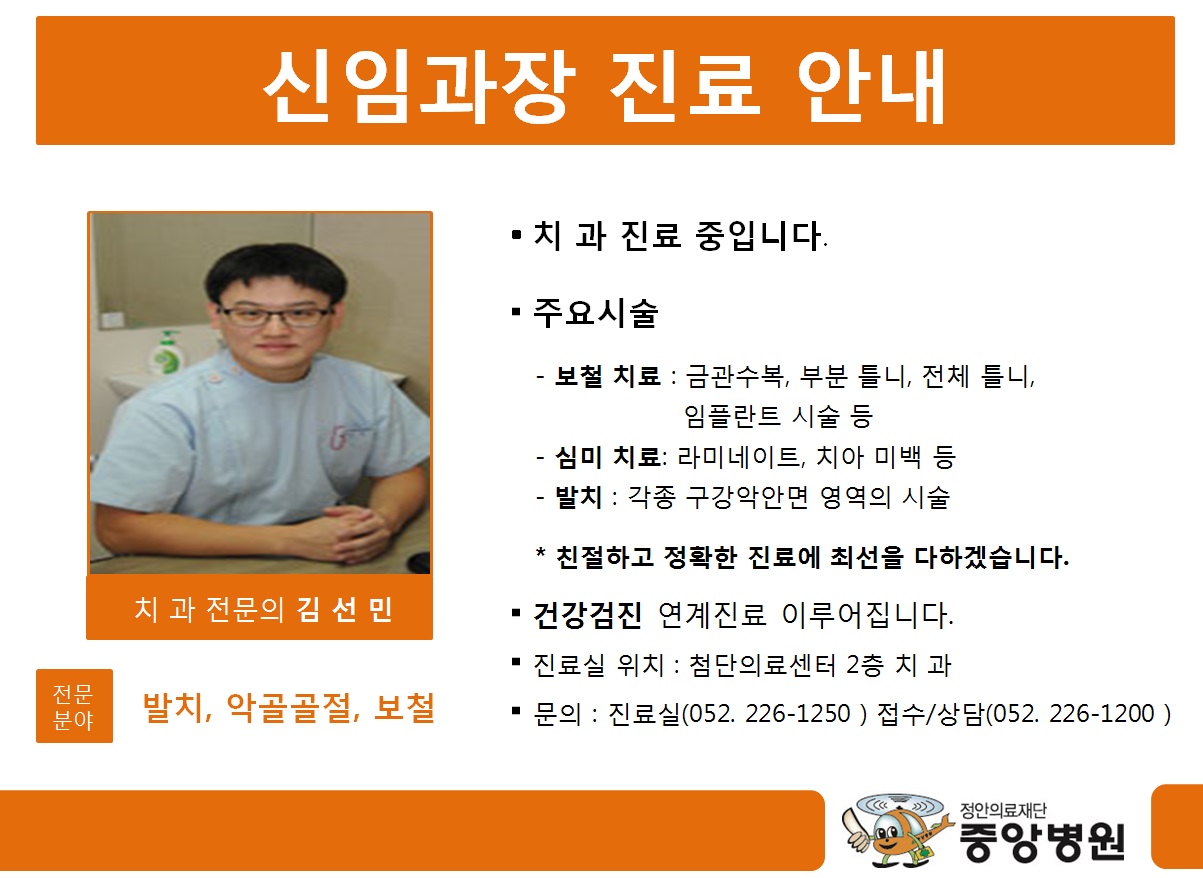 신임과장 진료 안내

치 과 전문의 김 선 민

전문 분야

발치, 악골골절, 보철

▪ 치 과 진료 중입니다.

▪ 주요시술

- 보철 치료 : 금관수복, 부분 틀니, 전체 틀니, 임플란트 시술 등
- 심미 치료: 라미네이트, 치아 미백 등
- 발치 : 각종 구강악안면 영역의 시술

* 친절하고 정확한 진료에 최선을 다하겠습니다.

▪ 건강검진 연계진료 이루어집니다.

▪ 진료실 위치 : 첨단의료센터 2층 치 과

▪ 문의 : 진료실(052. 226-1250 ) 접수/상담(052. 226-1200 )

정안의료재단
중앙병원